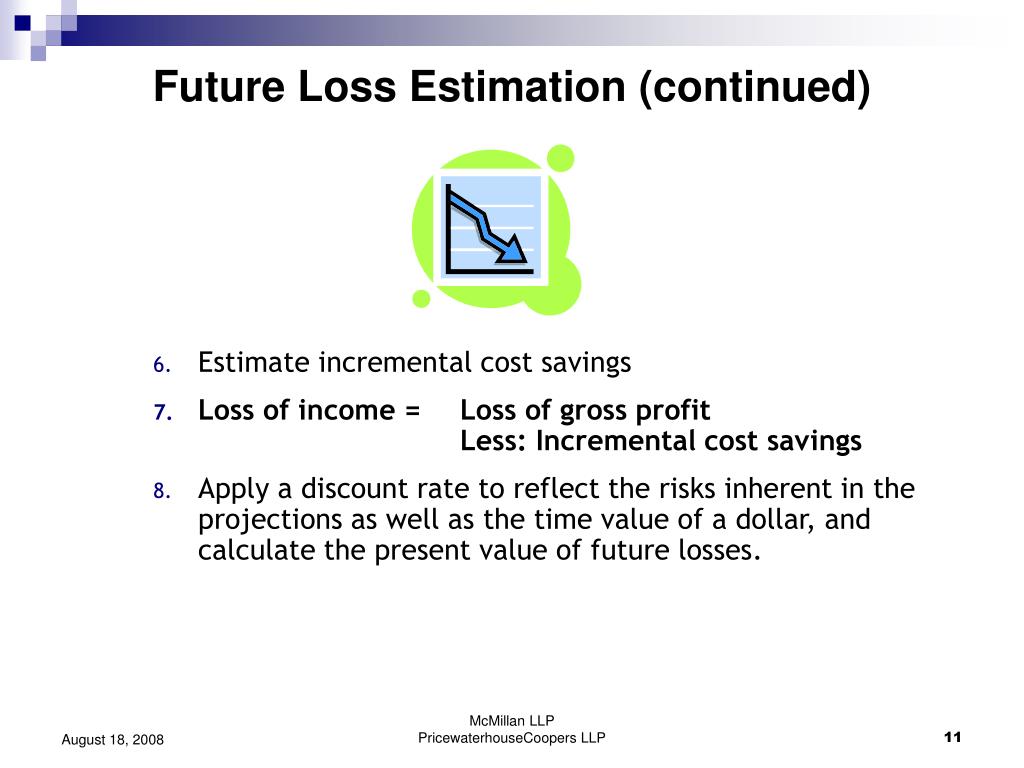 Future Loss Estimation (continued)

6. Estimate incremental cost savings

7. Loss of income = Loss of gross profit
Less: Incremental cost savings

8. Apply a discount rate to reflect the risks inherent in the projections as well as the time value of a dollar, and calculate the present value of future losses.

August 18, 2008

McMillan LLP
PricewaterhouseCoopers LLP

11